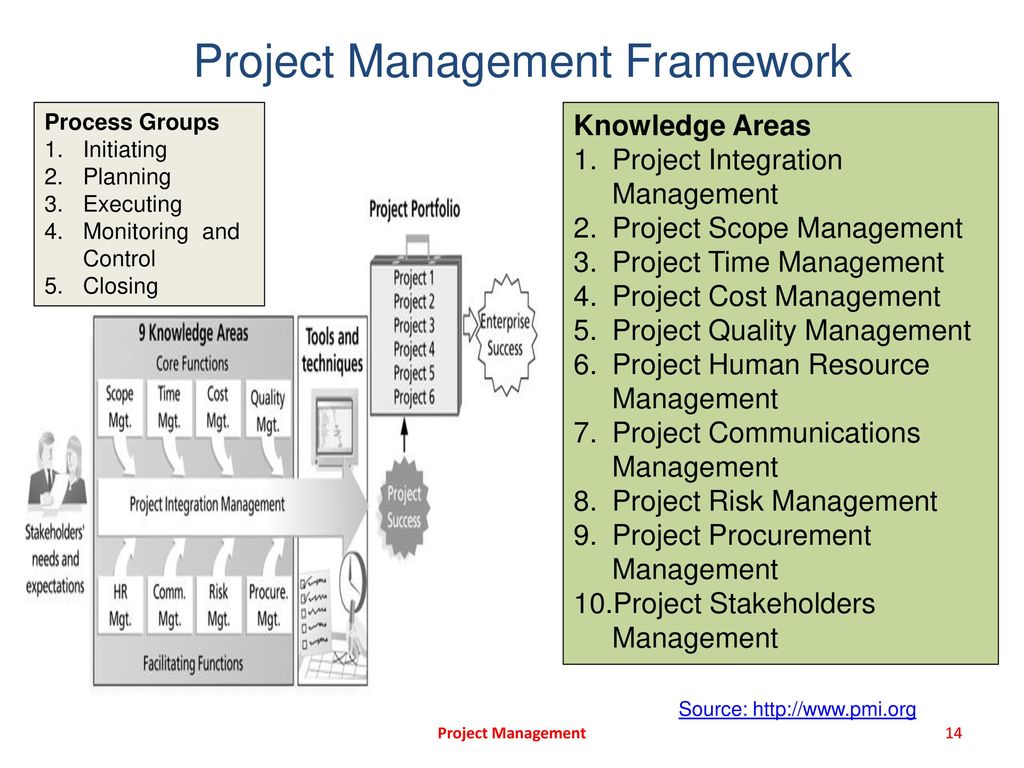 Project Management Framework

Process Groups
1. Initiating
2. Planning
3. Executing
4. Monitoring and Control
5. Closing

Project Portfolio

Project 1
Project 2
Project 3
Project 4
Project 5
Project 6

Enterprise Success

9 Knowledge Areas
Core Functions
Scope Mgt.
Time Mgt.
Cost Mgt.
Quality Mgt.

Tools and techniques

Stakeholders' needs and expectations

Project Integration Management

Project Success

HR Mgt.
Comm. Mgt.
Risk Mgt.
Procure. Mgt.
Facilitating Functions

Knowledge Areas
1. Project Integration Management
2. Project Scope Management
3. Project Time Management
4. Project Cost Management
5. Project Quality Management
6. Project Human Resource Management
7. Project Communications Management
8. Project Risk Management
9. Project Procurement Management
10.Project Stakeholders Management

Source: http://www.pmi.org

Project Management

14